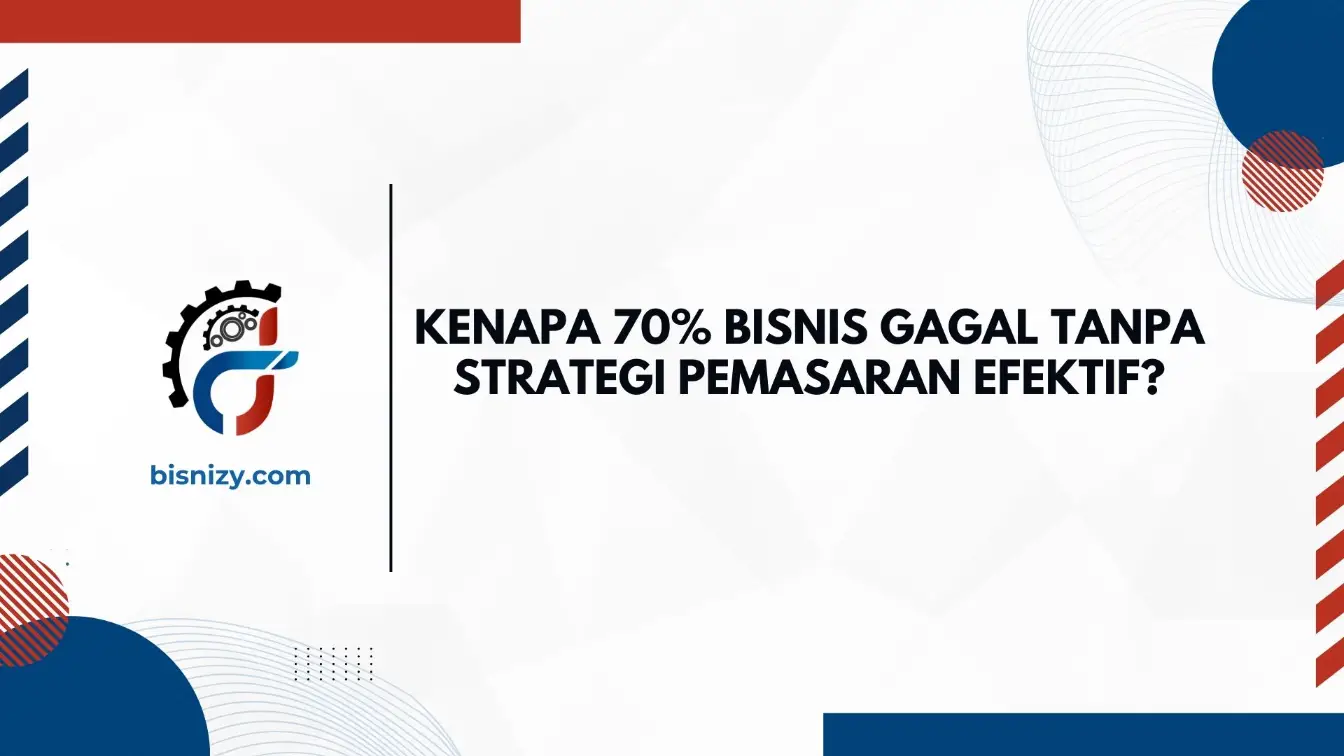 bisnizy.com

KENAPA 70% BISNIS GAGAL TANPA STRATEGI PEMASARAN EFEKTIF?